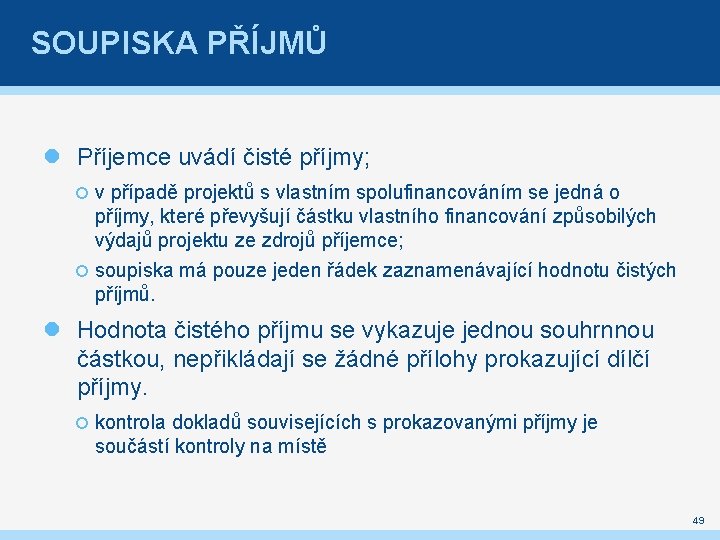 SOUPISKA PŘÍJMŮ

Příjemce uvádí čisté příjmy;

v případě projektů s vlastním spolufinancováním se jedná o příjmy, které převyšují částku vlastního financování způsobilých výdajů projektu ze zdrojů příjemce;

soupiska má pouze jeden řádek zaznamenávající hodnotu čistých příjmů.

Hodnota čistého příjmu se vykazuje jednou souhrnnou částkou, nepřikládají se žádné přílohy prokazující dílčí příjmy.

kontrola dokladů souvisejících s prokazovanými příjmy je součástí kontroly na místě

49